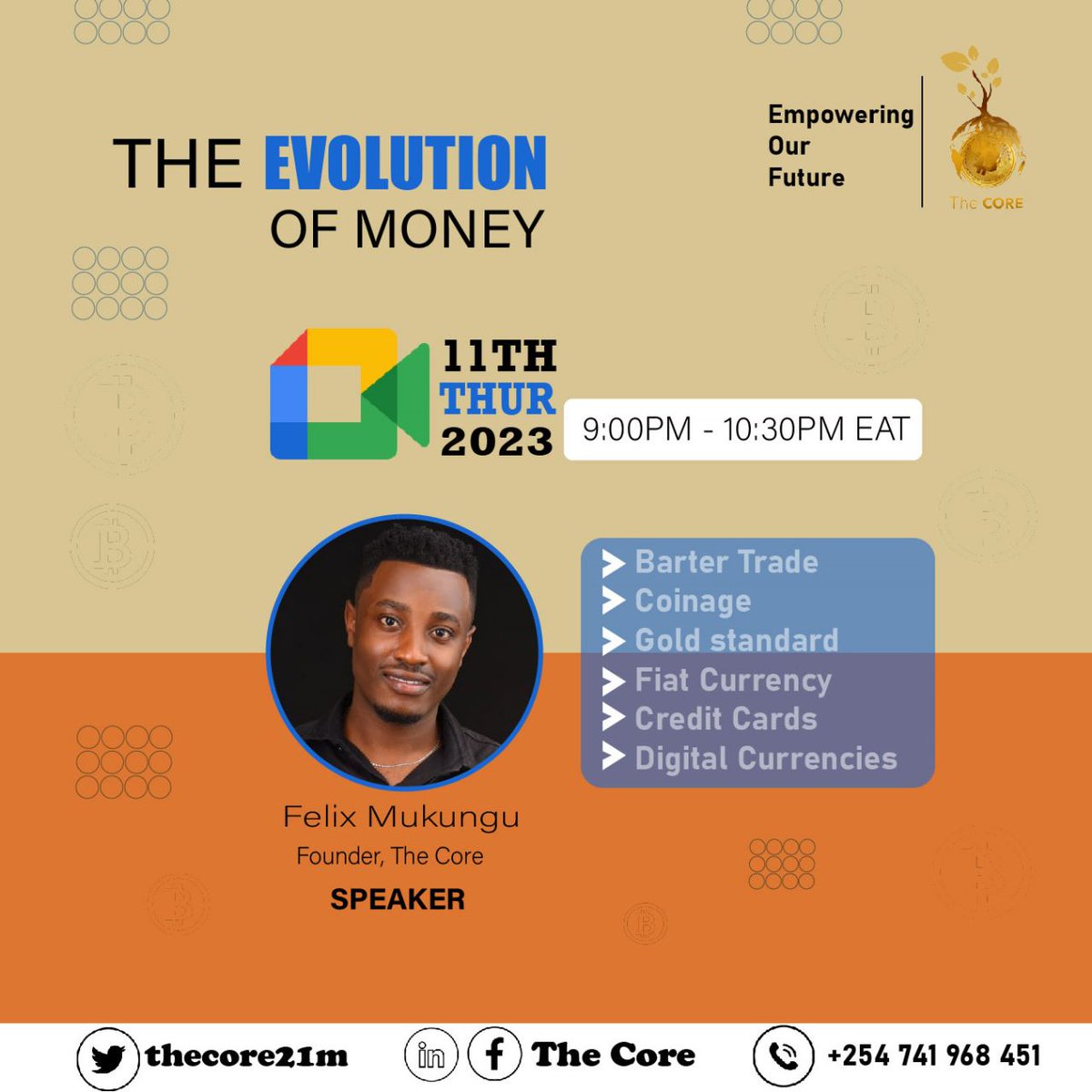 THE EVOLUTION OF MONEY

Empowering Our Future

The CORE

11TH THUR 2023

9:00PM - 10:30PM EAT

Barter Trade
Coinage
Gold standard
Fiat Currency
Credit Cards
Digital Currencies

Felix Mukungu
Founder, The Core
SPEAKER

thecore21m
The Core
+254 741 968 451